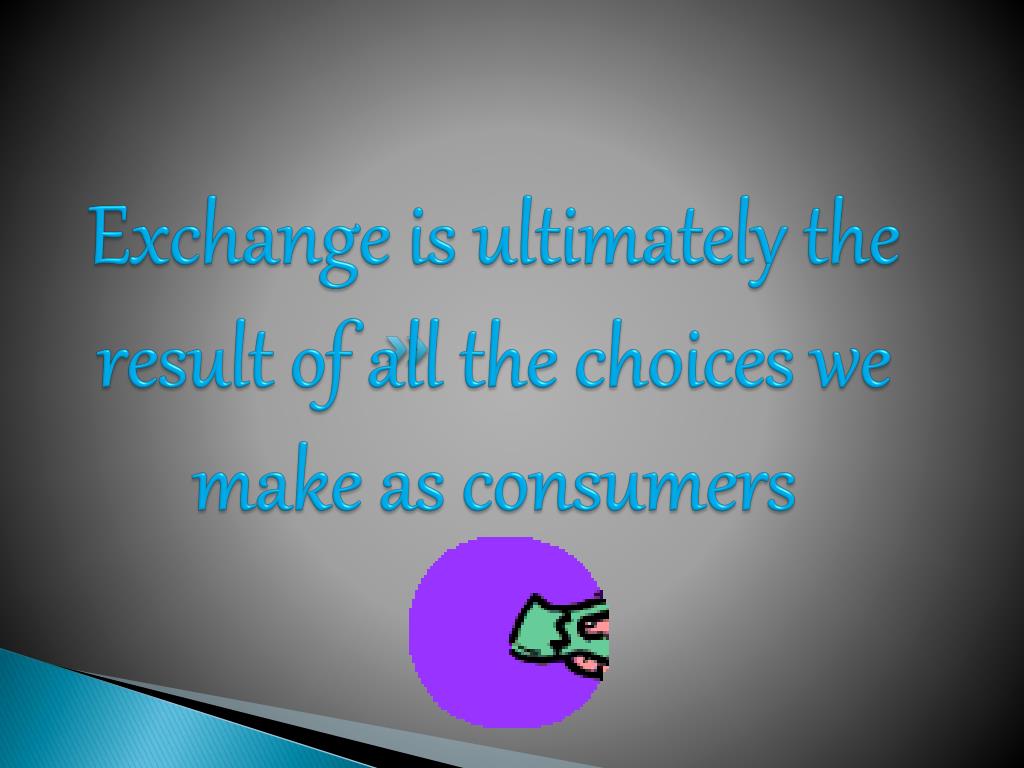 Exchange is ultimately the result of all the choices we make as consumers